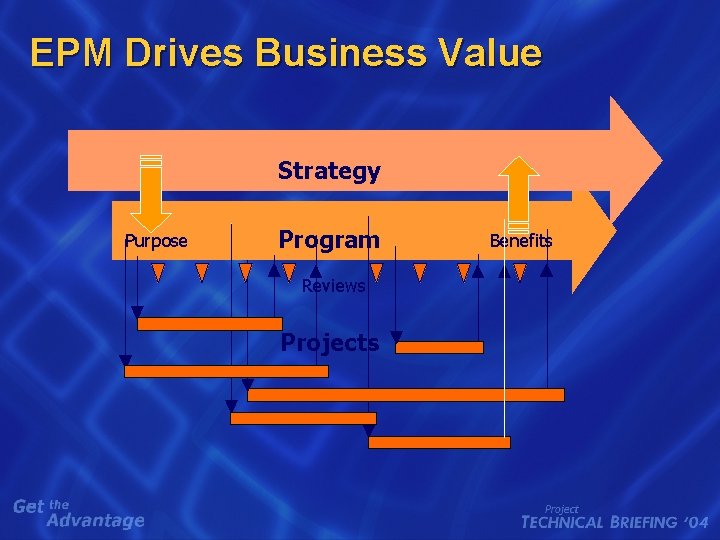 EPM Drives Business Value

Strategy

Purpose

Program

Benefits

Reviews

Projects

Get the Advantage

Project
TECHNICAL BRIEFING '04